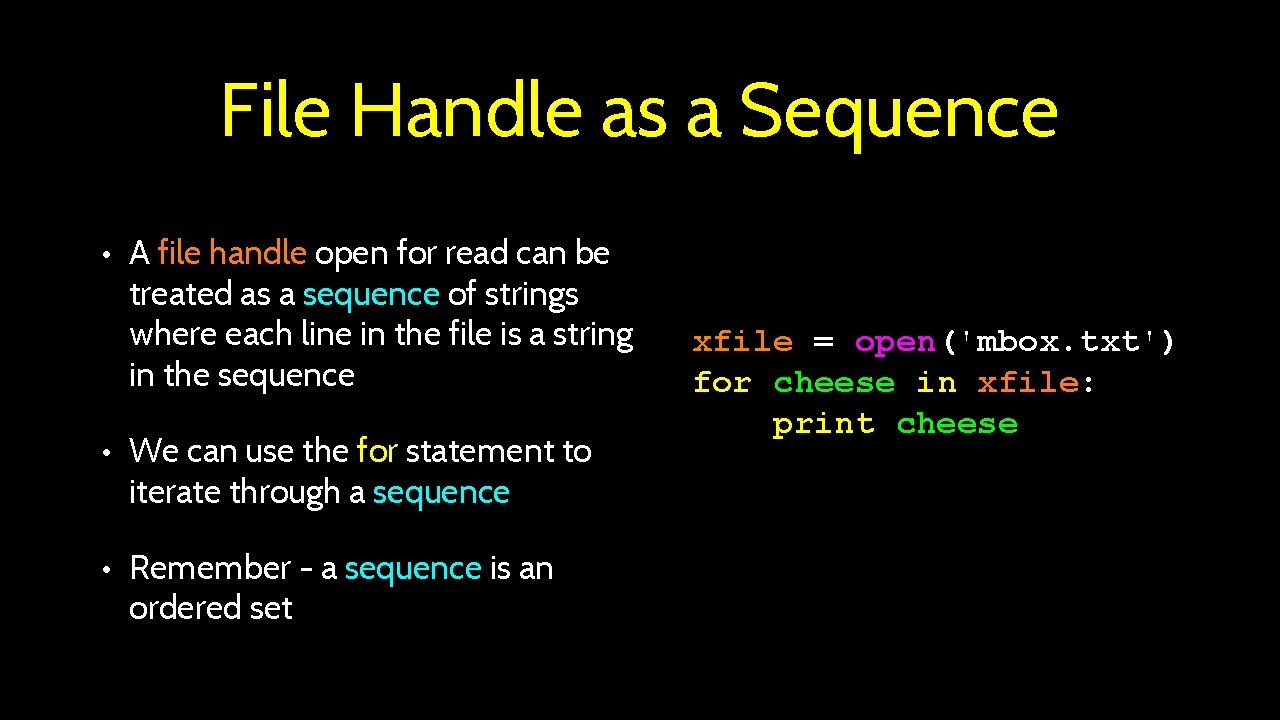 File Handle as a Sequence

• A file handle open for read can be treated as a sequence of strings where each line in the file is a string in the sequence

• We can use the for statement to iterate through a sequence

• Remember - a sequence is an ordered set

xfile = open('mbox.txt')
for cheese in xfile:
    print cheese